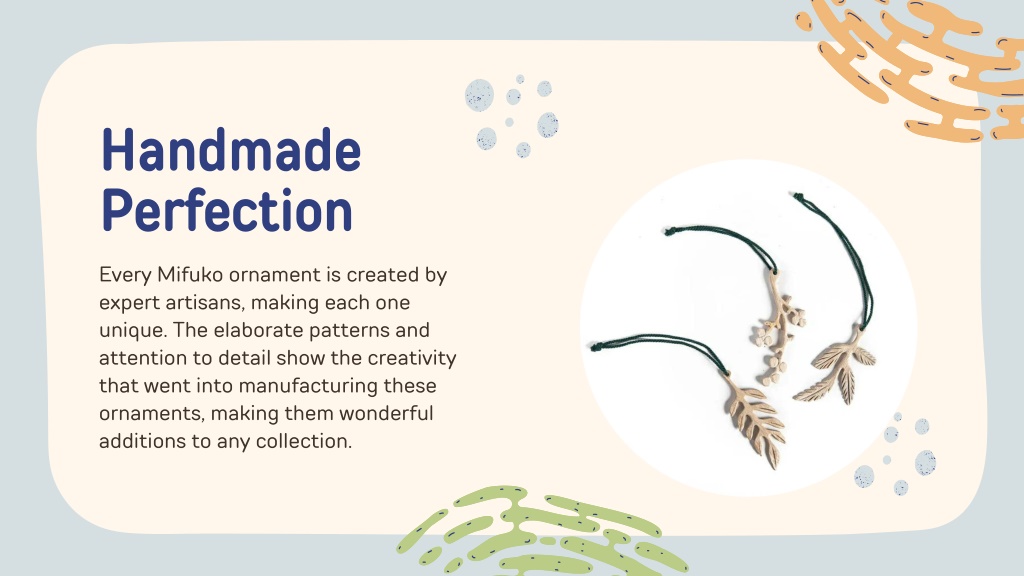 Handmade Perfection

Every Mifuko ornament is created by expert artisans, making each one unique. The elaborate patterns and attention to detail show the creativity that went into manufacturing these ornaments, making them wonderful additions to any collection.